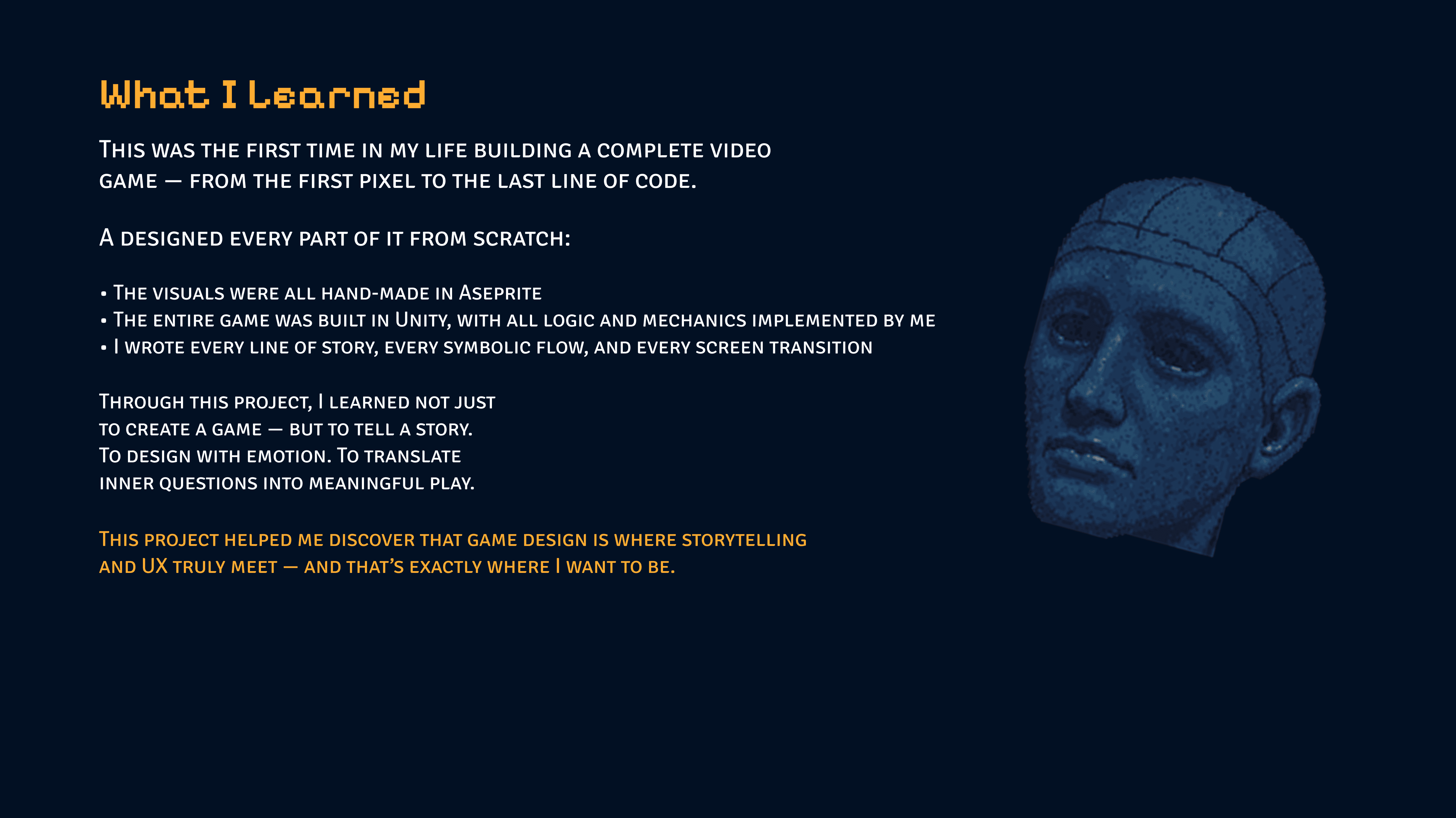 What I Learned

This was the first time in my life building a complete video game — from the first pixel to the last line of code.

A designed every part of it from scratch:

• The visuals were all hand-made in Aseprite
• The entire game was built in Unity, with all logic and mechanics implemented by me
• I wrote every line of story, every symbolic flow, and every screen transition

Through this project, I learned not just to create a game — but to tell a story. To design with emotion. To translate inner questions into meaningful play.

This project helped me discover that game design is where storytelling and UX truly meet — and that's exactly where I want to be.